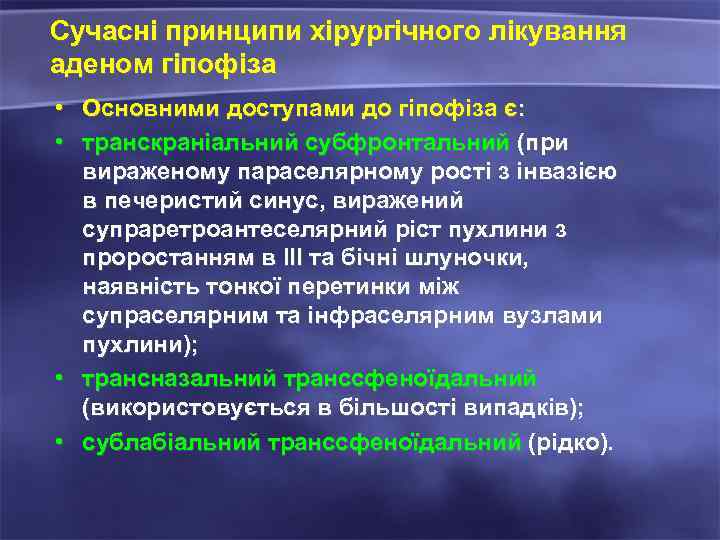 Сучасні принципи хірургічного лікування аденом гіпофіза

• Основними доступами до гіпофіза є:
• транскраніальний субфронтальний (при вираженому параселярному рості з інвазією в печеристий синус, виражений супраретроантеселярний ріст пухлини з проростанням в III та бічні шлуночки, наявність тонкої перетинки між супраселярним та інфраселярним вузлами пухлини);
• трансназальний транссфеноїдальний (використовується в більшості випадків);
• сублабіальний транссфеноїдальний (рідко).